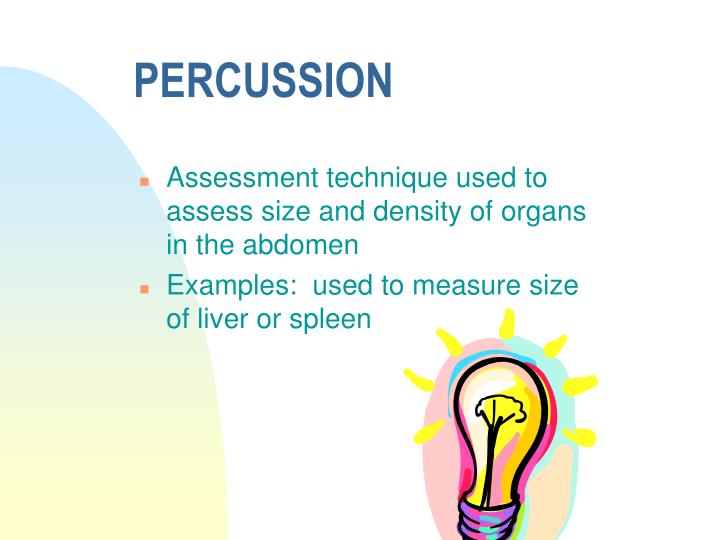 PERCUSSION

- Assessment technique used to assess size and density of organs in the abdomen
- Examples:  used to measure size of liver or spleen